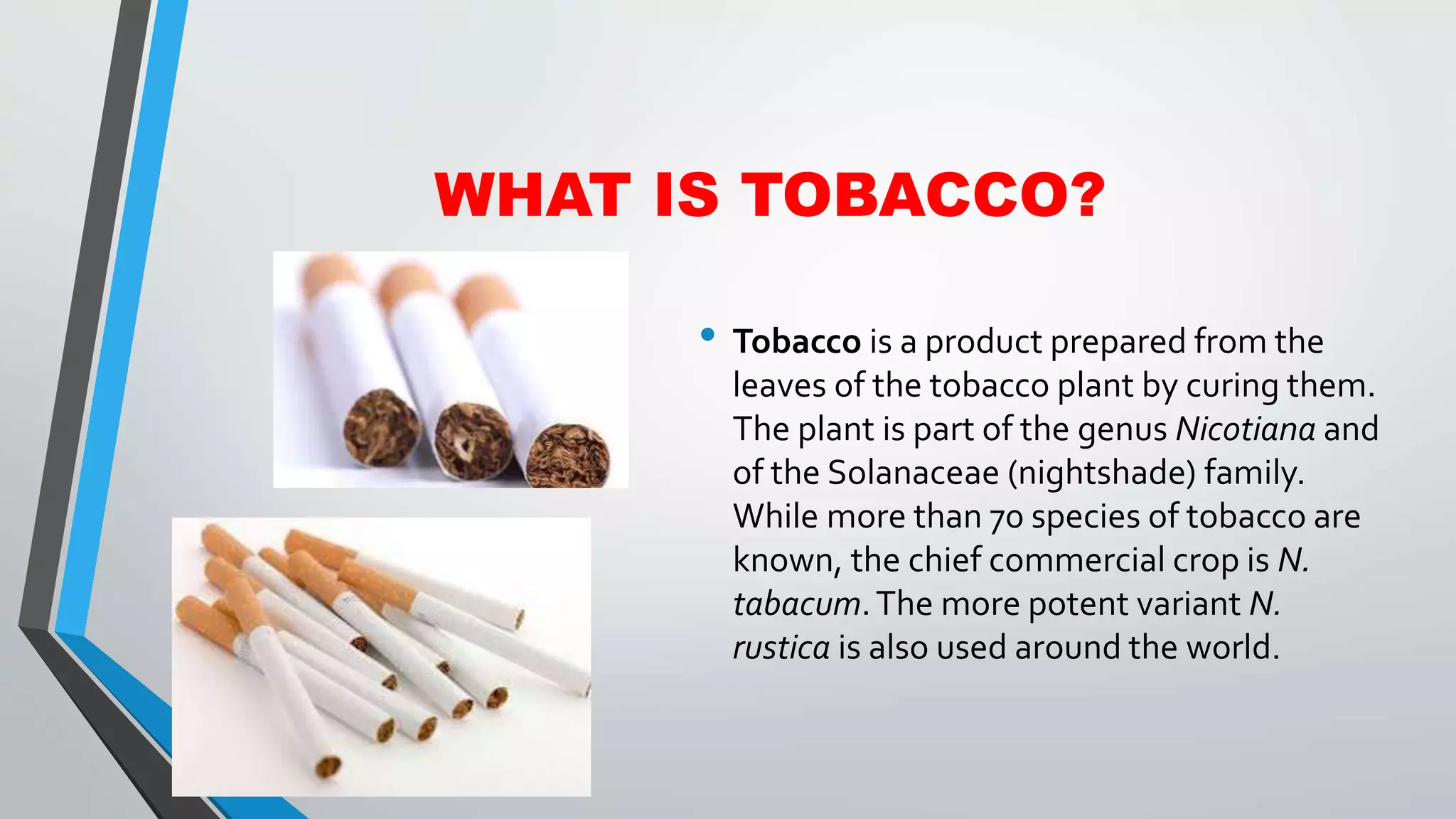 WHAT IS TOBACCO?

• Tobacco is a product prepared from the leaves of the tobacco plant by curing them. The plant is part of the genus Nicotiana and of the Solanaceae (nightshade) family. While more than 70 species of tobacco are known, the chief commercial crop is N. tabacum. The more potent variant N. rustica is also used around the world.